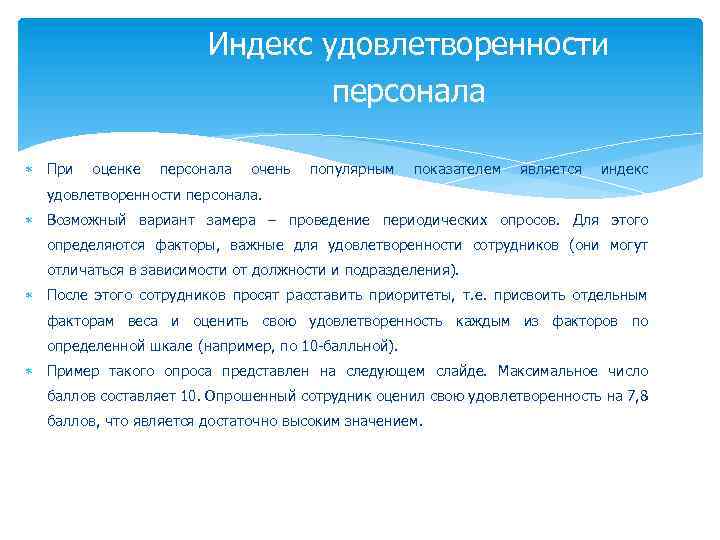 Индекс удовлетворенности персонала

При оценке персонала очень популярным показателем является индекс удовлетворенности персонала.

Возможный вариант замера – проведение периодических опросов. Для этого определяются факторы, важные для удовлетворенности сотрудников (они могут отличаться в зависимости от должности и подразделения).

После этого сотрудников просят расставить приоритеты, т.е. присвоить отдельным факторам веса и оценить свою удовлетворенность каждым из факторов по определенной шкале (например, по 10-балльной).

Пример такого опроса представлен на следующем слайде. Максимальное число баллов составляет 10. Опрошенный сотрудник оценил свою удовлетворенность на 7,8 баллов, что является достаточно высоким значением.